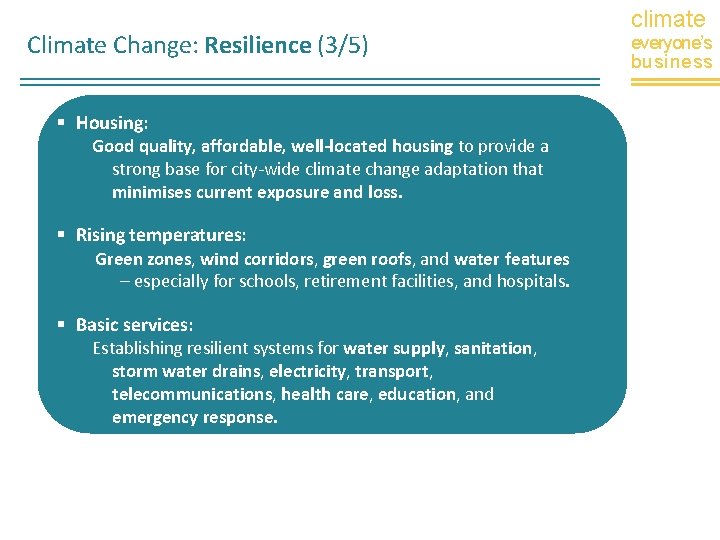 Climate Change: Resilience (3/5)

climate
everyone's
business

▪ Housing:
Good quality, affordable, well-located housing to provide a strong base for city-wide climate change adaptation that minimises current exposure and loss.

▪ Rising temperatures:
Green zones, wind corridors, green roofs, and water features – especially for schools, retirement facilities, and hospitals.

▪ Basic services:
Establishing resilient systems for water supply, sanitation, storm water drains, electricity, transport, telecommunications, health care, education, and emergency response.